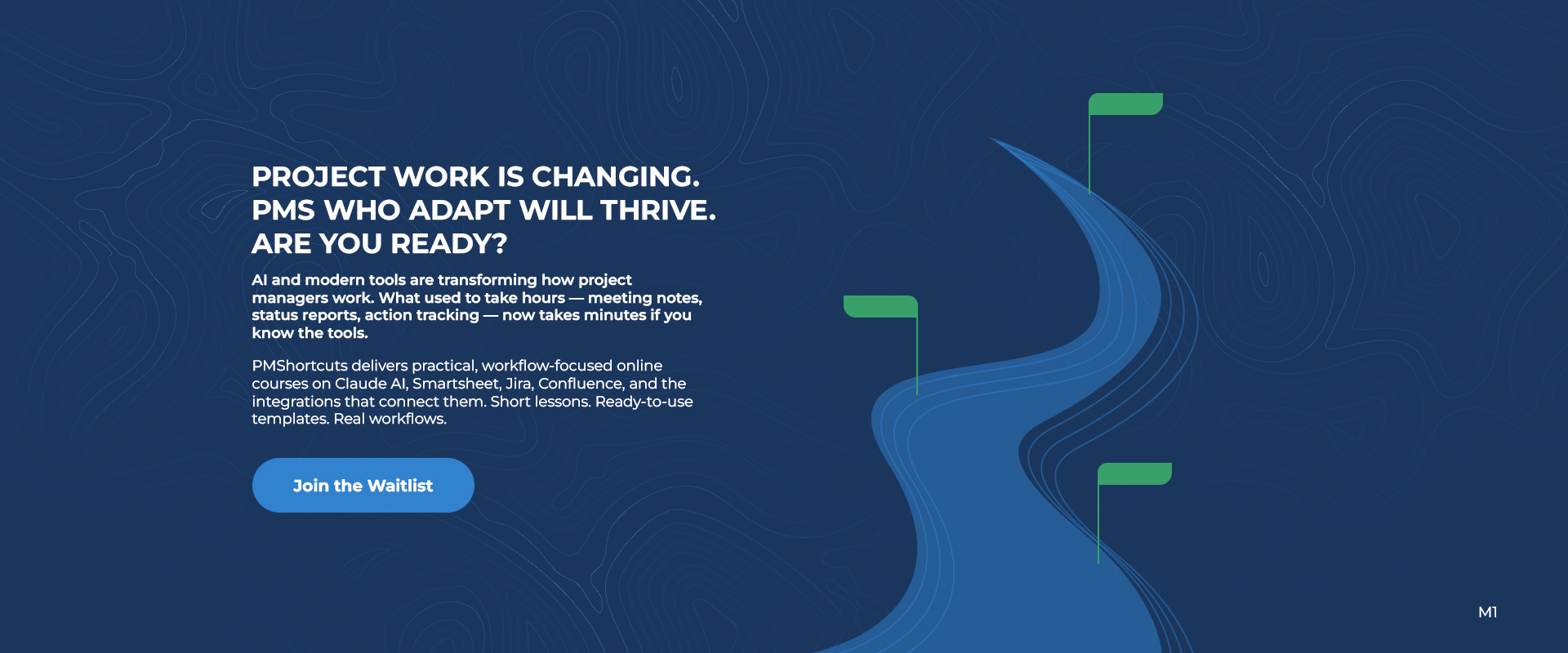 PROJECT WORK IS CHANGING.
PMS WHO ADAPT WILL THRIVE.
ARE YOU READY?

AI and modern tools are transforming how project managers work. What used to take hours — meeting notes, status reports, action tracking — now takes minutes if you know the tools.

PMShortcuts delivers practical, workflow-focused online courses on Claude AI, Smartsheet, Jira, Confluence, and the integrations that connect them. Short lessons. Ready-to-use templates. Real workflows.

Join the Waitlist

M1